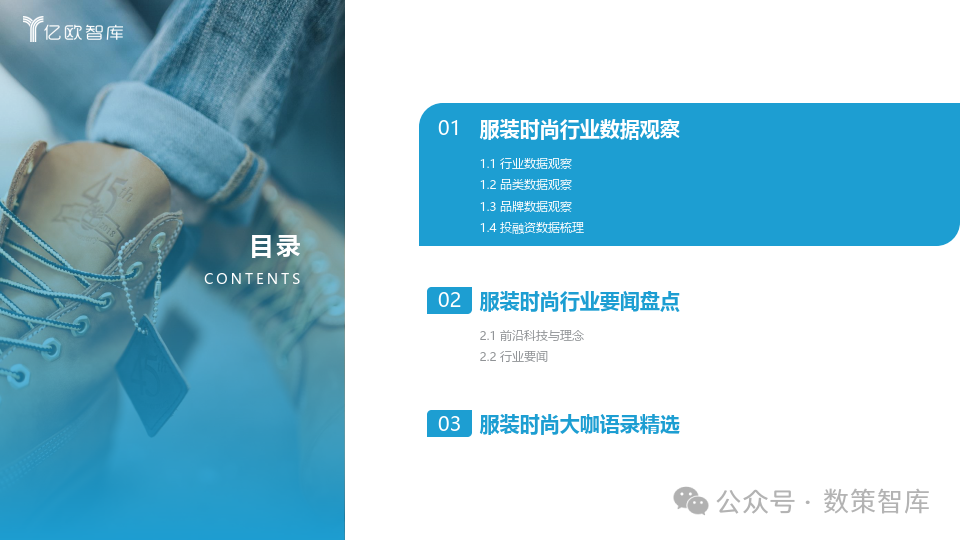 亿欧智库

目录
CONTENTS

01 服装时尚行业数据观察
1.1 行业数据观察
1.2 品类数据观察
1.3 品牌数据观察
1.4 投融资数据梳理

02 服装时尚行业要闻盘点
2.1 前沿科技与理念
2.2 行业要闻

03 服装时尚大咖语录精选

公众号 · 数策智库